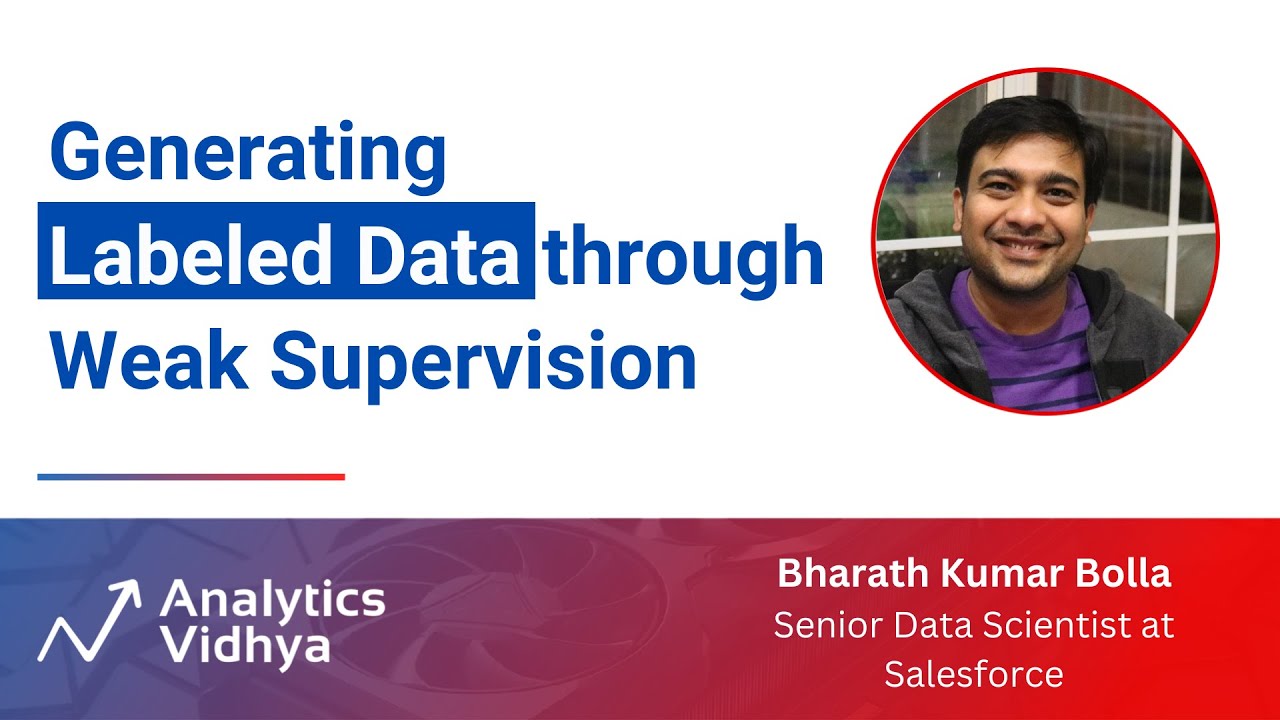 Generating Labeled Data through Weak Supervision

Analytics Vidhya

Bharath Kumar Bolla
Senior Data Scientist at Salesforce